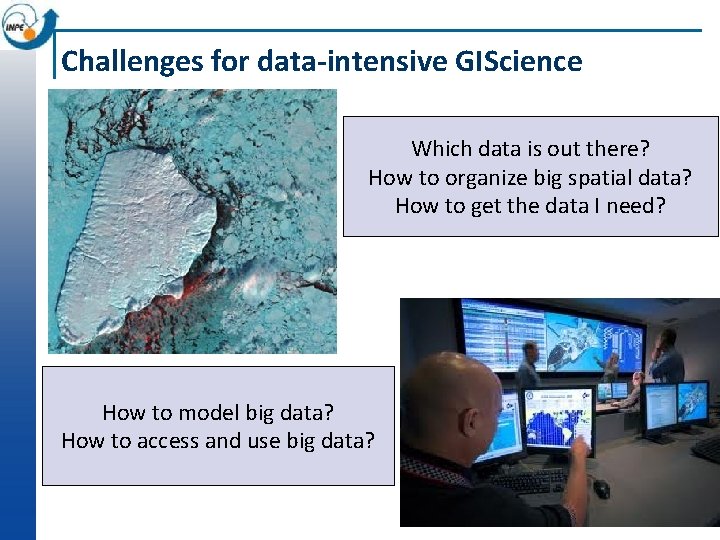 INPE

Challenges for data-intensive GIScience

Which data is out there?
How to organize big spatial data?
How to get the data I need?

How to model big data?
How to access and use big data?